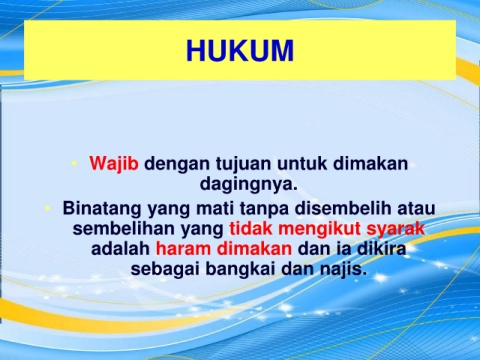 HUKUM

• Wajib dengan tujuan untuk dimakan dagingnya.

• Binatang yang mati tanpa disembelih atau sembelihan yang tidak mengikut syarak adalah haram dimakan dan ia dikira sebagai bangkai dan najis.